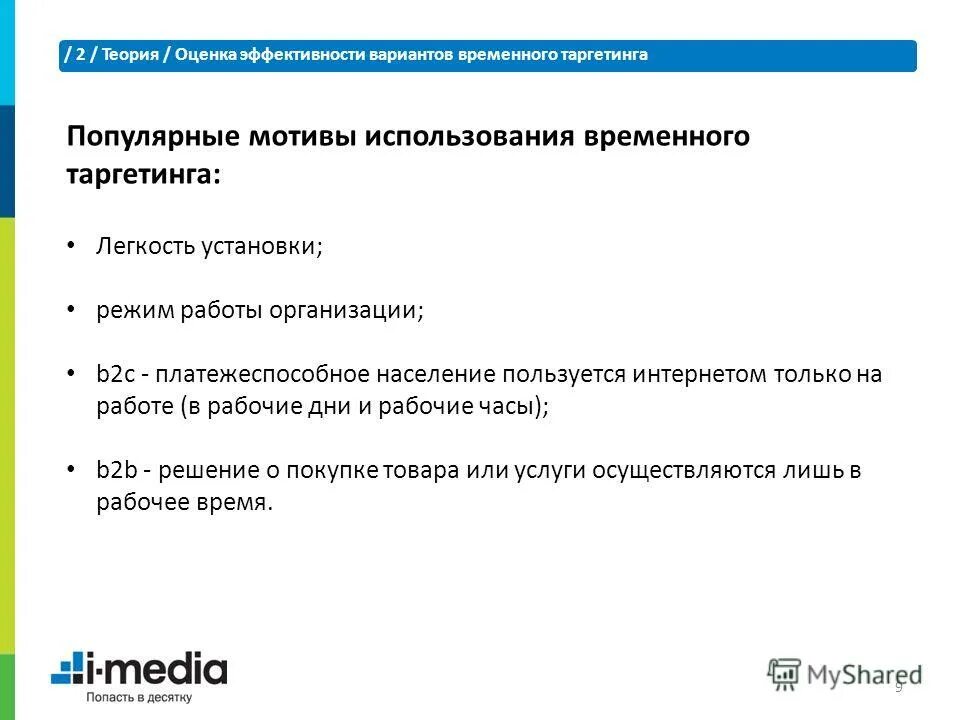 / 2 / Теория / Оценка эффективности вариантов временного таргетинга

Популярные мотивы использования временного таргетинга:

• Легкость установки;

• режим работы организации;

• b2c - платежеспособное население пользуется интернетом только на работе (в рабочие дни и рабочие часы);

• b2b - решение о покупке товара или услуги осуществляются лишь в рабочее время.

i-media
Попасть в десятку

MyShared

9